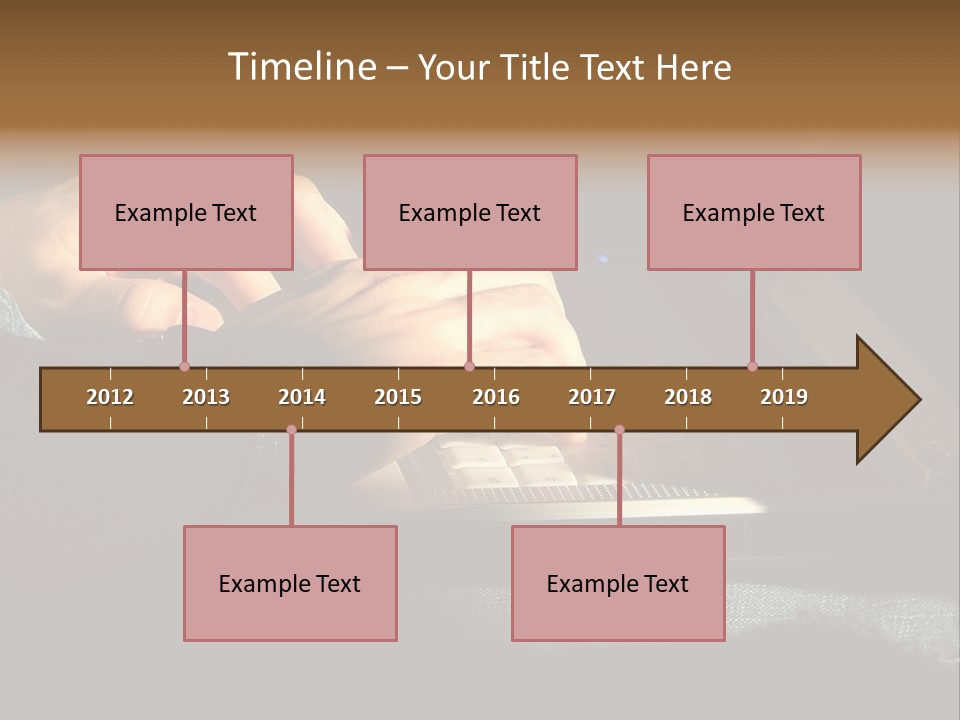 Timeline – Your Title Text Here

Example Text

Example Text

Example Text

2012 2013 2014 2015 2016 2017 2018 2019

Example Text

Example Text